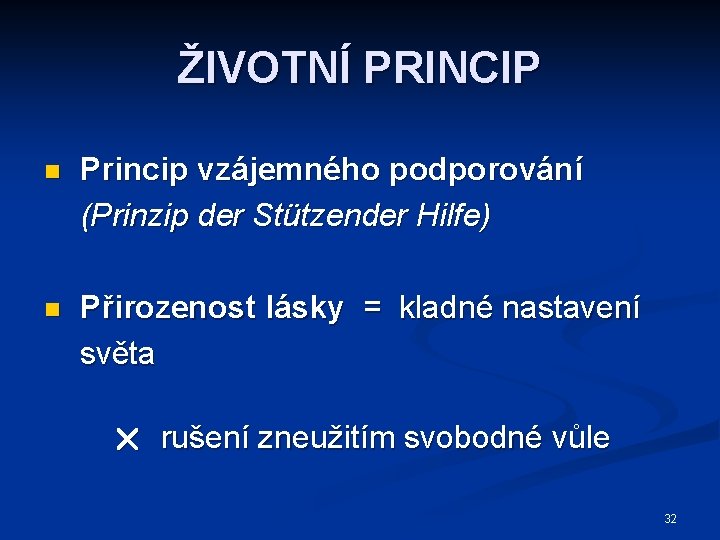 ŽIVOTNÍ PRINCIP

Princip vzájemného podporování (Prinzip der Stützender Hilfe)

Přirozenost lásky = kladné nastavení světa

× rušení zneužitím svobodné vůle

32